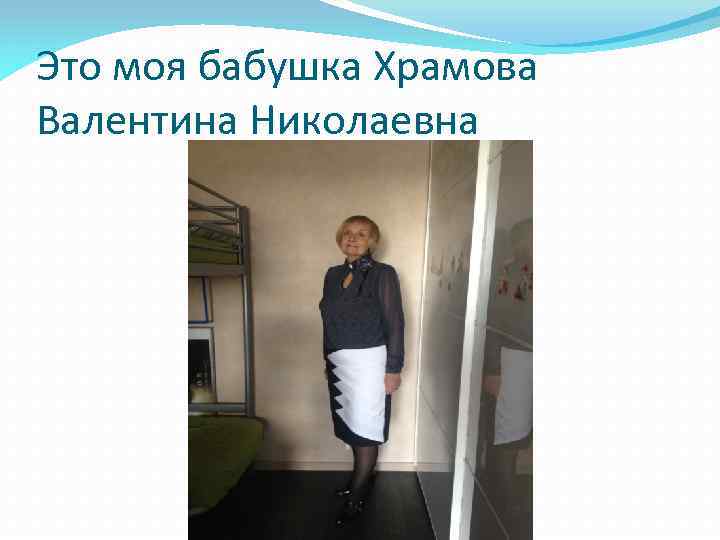 Это моя бабушка Храмова Валентина Николаевна